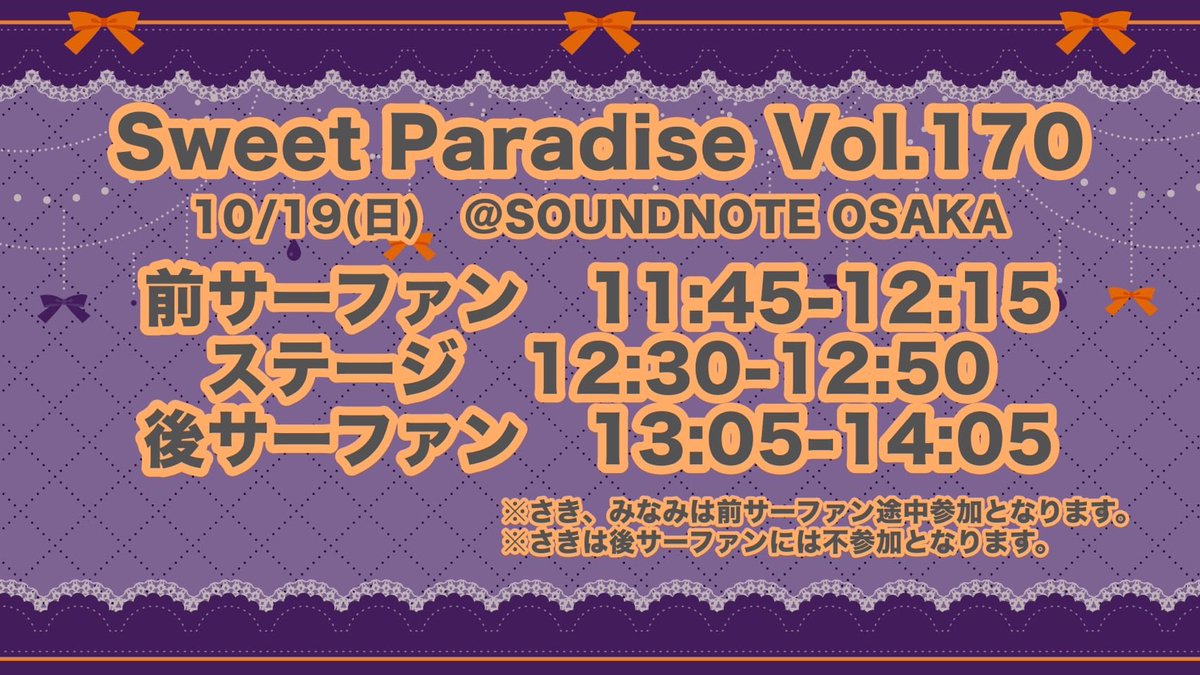 Sweet Paradise Vol.170
10/19(日)　@SOUNDNOTE OSAKA

前サーファン　11:45-12:15
ステージ　12:30-12:50
後サーファン　13:05-14:05

※さき、みなみは前サーファン途中参加となります。
※さきは後サーファンには不参加となります。